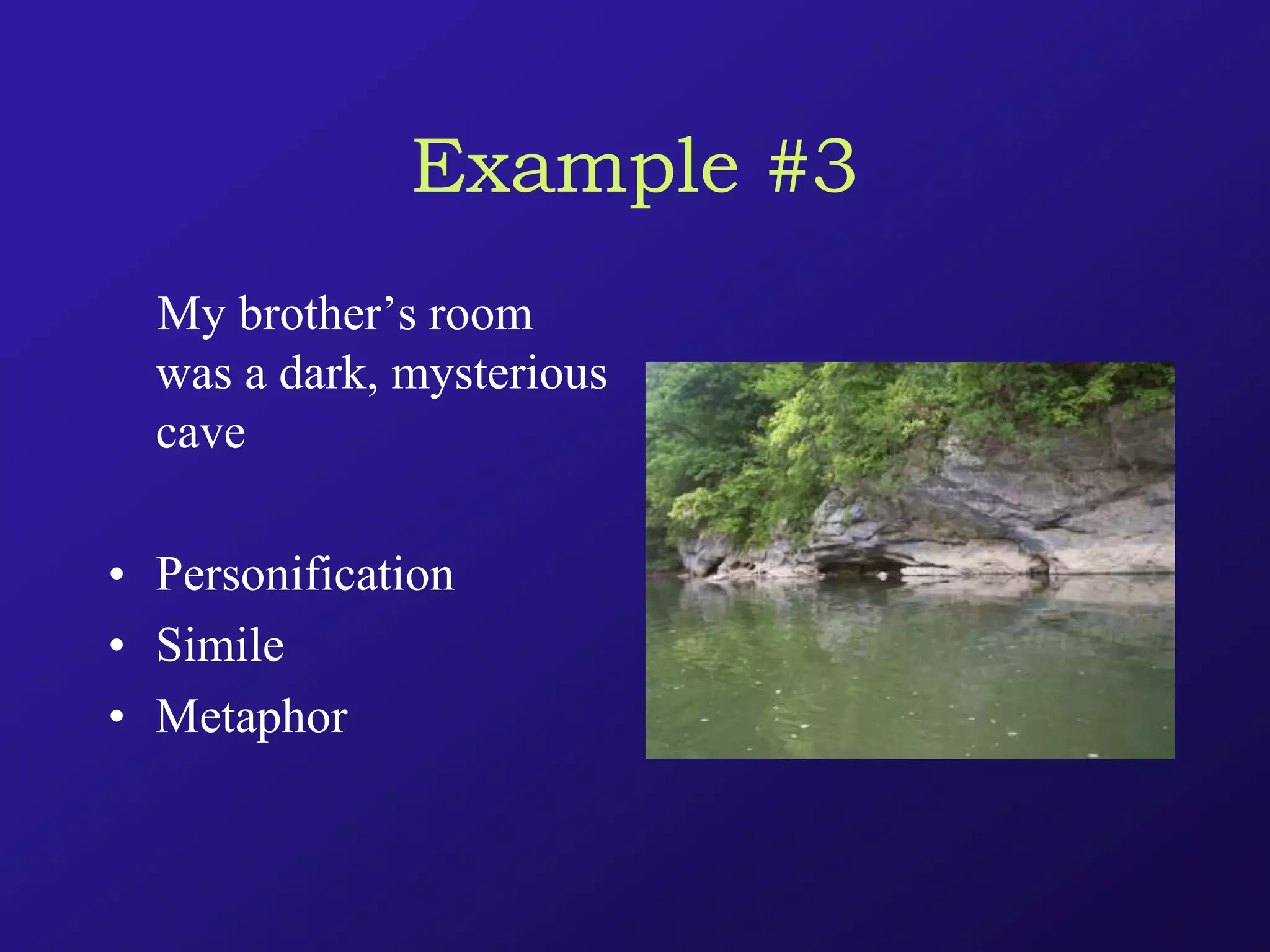 Example #3

My brother’s room was a dark, mysterious cave

• Personification
• Simile
• Metaphor